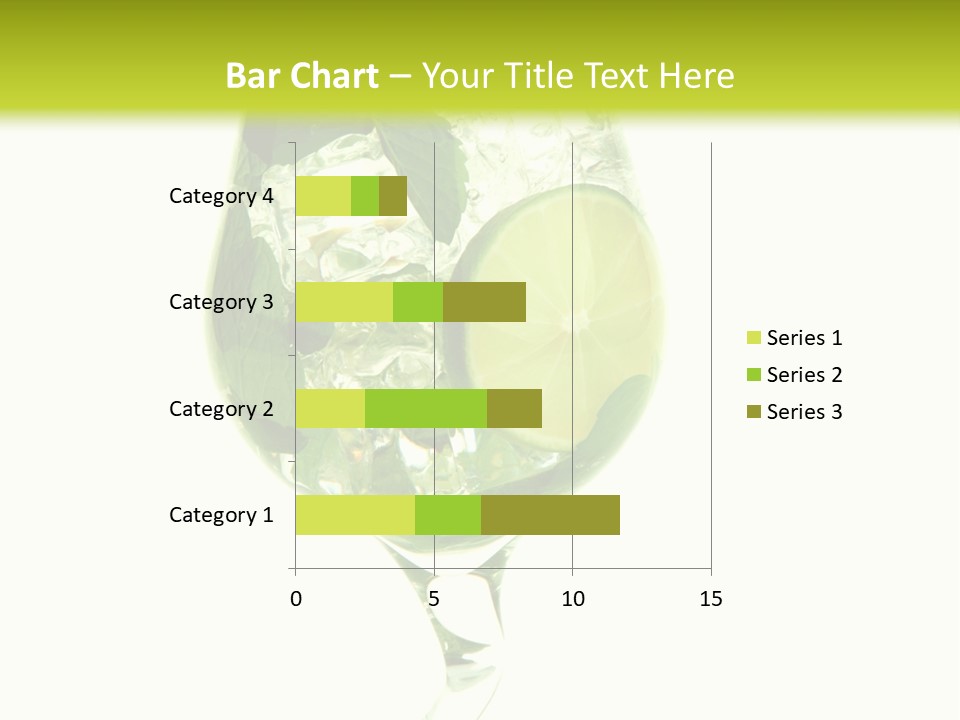 Bar Chart – Your Title Text Here

Category 4
Category 3
Category 2
Category 1

0
5
10
15

Series 1
Series 2
Series 3